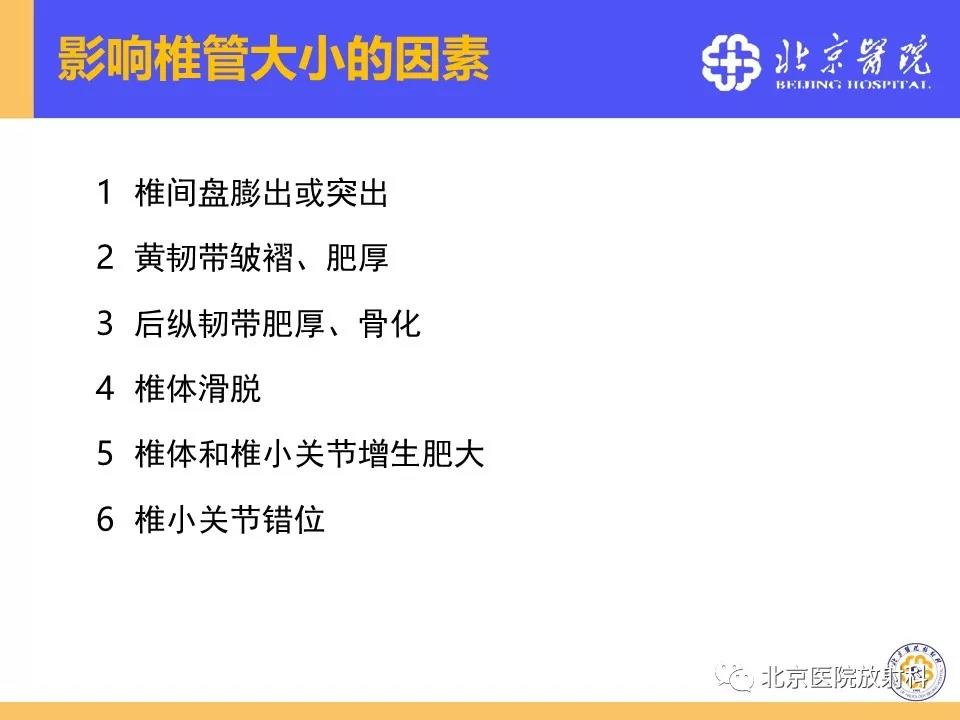 影响椎管大小的因素

北京医院
BEIJING HOSPITAL

1 椎间盘膨出或突出

2 黄韧带皱褶、肥厚

3 后纵韧带肥厚、骨化

4 椎体滑脱

5 椎体和椎小关节增生肥大

6 椎小关节错位

北京医院放射科